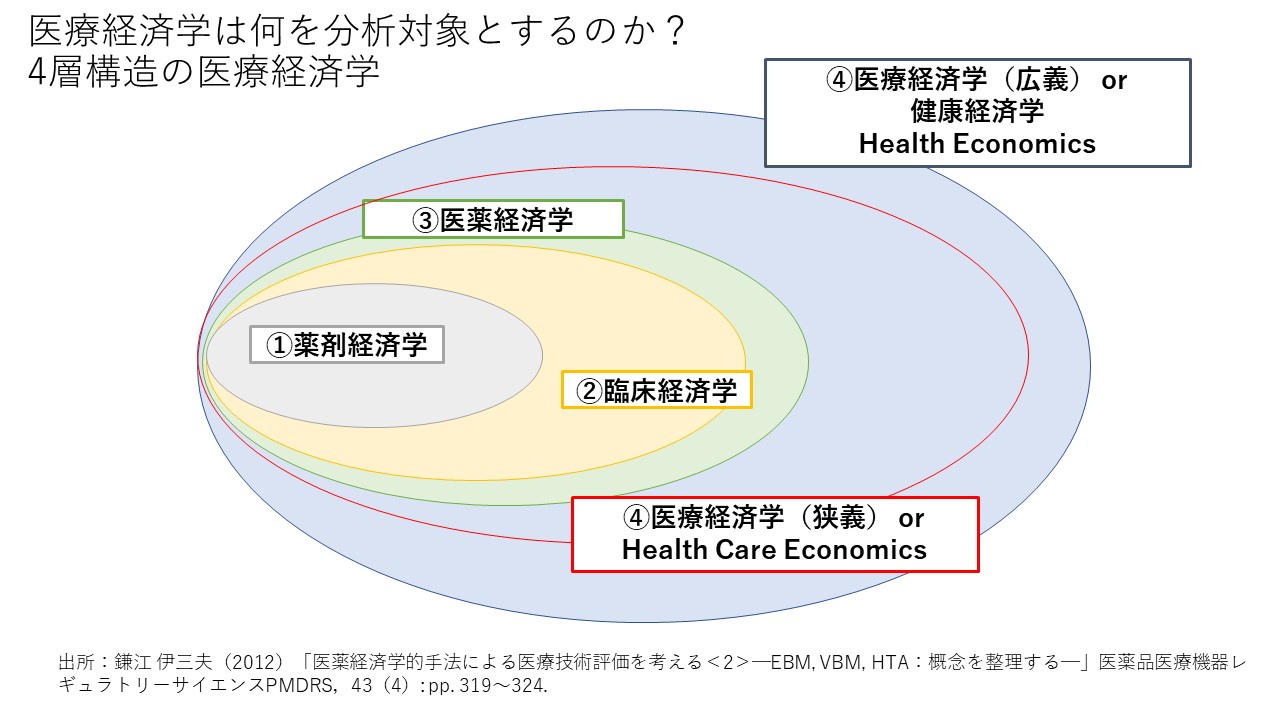 医療経済学は何を分析対象とするのか？
4層構造の医療経済学

④医療経済学（広義） or
健康経済学
Health Economics

③医薬経済学

①薬剤経済学

②臨床経済学

④医療経済学（狭義） or
Health Care Economics

出所：鎌江 伊三夫（2012）「医薬経済学的手法による医療技術評価を考える＜2＞―EBM, VBM, HTA：概念を整理する―」医薬品医療機器レギュラトリーサイエンスPMDRS，43（4）: pp. 319～324.